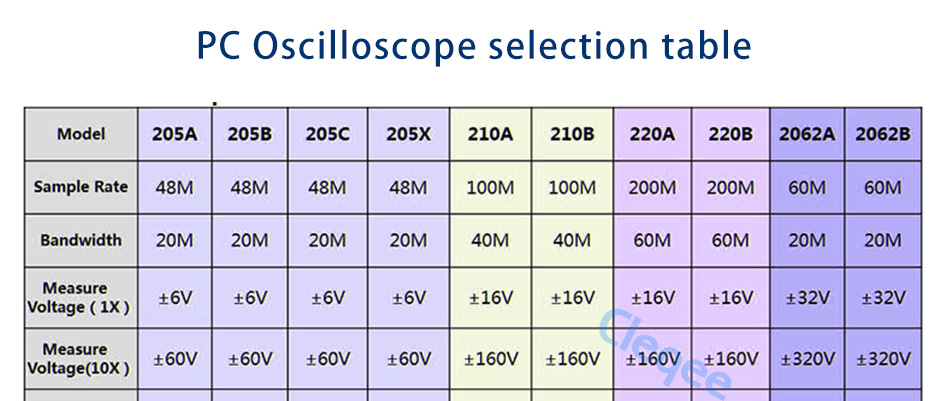 PC Oscilloscope selection table

| Model | 205A | 205B | 205C | 205X | 210A | 210B | 220A | 220B | 2062A | 2062B |
|---|---|---|---|---|---|---|---|---|---|---|
| Sample Rate | 48M | 48M | 48M | 48M | 100M | 100M | 200M | 200M | 60M | 60M |
| Bandwidth | 20M | 20M | 20M | 20M | 40M | 40M | 60M | 60M | 20M | 20M |
| Measure Voltage ( 1X ) | ±6V | ±6V | ±6V | ±6V | ±16V | ±16V | ±16V | ±16V | ±32V | ±32V |
| Measure Voltage(10X ) | ±60V | ±60V | ±60V | ±60V | ±160V | ±160V | ±160V | ±160V | ±320V | ±320V |

Cleqee